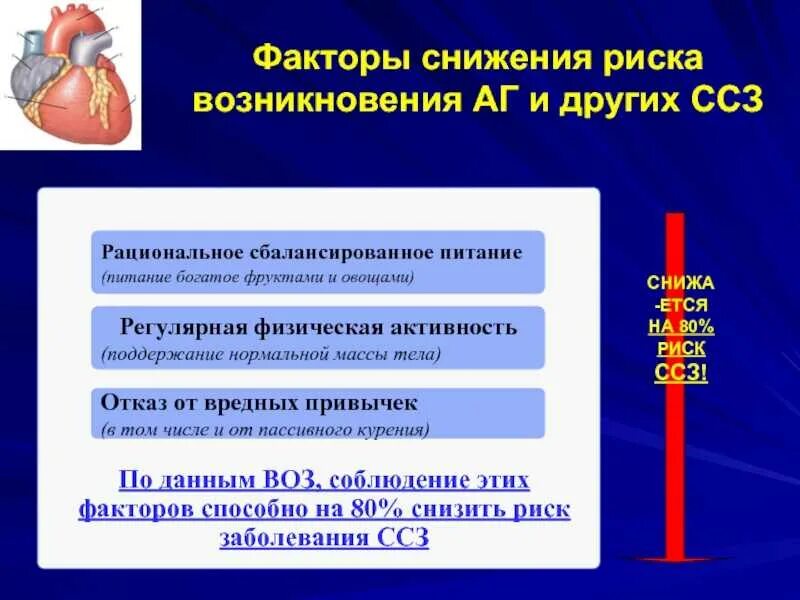 Факторы снижения риска возникновения АГ и других ССЗ

Рациональное сбалансированное питание
(питание богатое фруктами и овощами)

Регулярная физическая активность
(поддержание нормальной массы тела)

Отказ от вредных привычек
(в том числе и от пассивного курения)

По данным ВОЗ, соблюдение этих факторов способно на 80% снизить риск заболевания ССЗ

СНИЖА -ЕТСЯ НА 80% РИСК ССЗ!